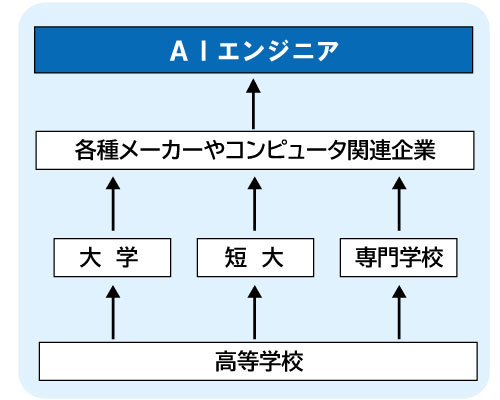 AＩエンジニア

各種メーカーやコンピュータ関連企業

大　学

短　大

専門学校

高等学校